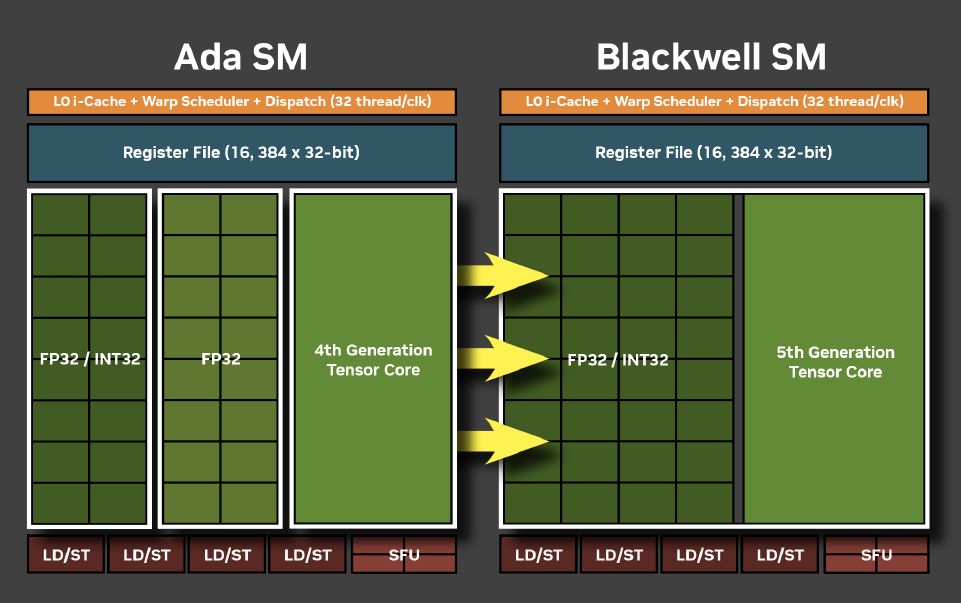 Ada SM

L0 i-Cache + Warp Scheduler + Dispatch (32 thread/clk)

Register File (16, 384 x 32-bit)

FP32 / INT32

FP32

4th Generation Tensor Core

LD/ST LD/ST LD/ST LD/ST SFU

Blackwell SM

L0 i-Cache + Warp Scheduler + Dispatch (32 thread/clk)

Register File (16, 384 x 32-bit)

FP32 / INT32

5th Generation Tensor Core

LD/ST LD/ST LD/ST LD/ST SFU